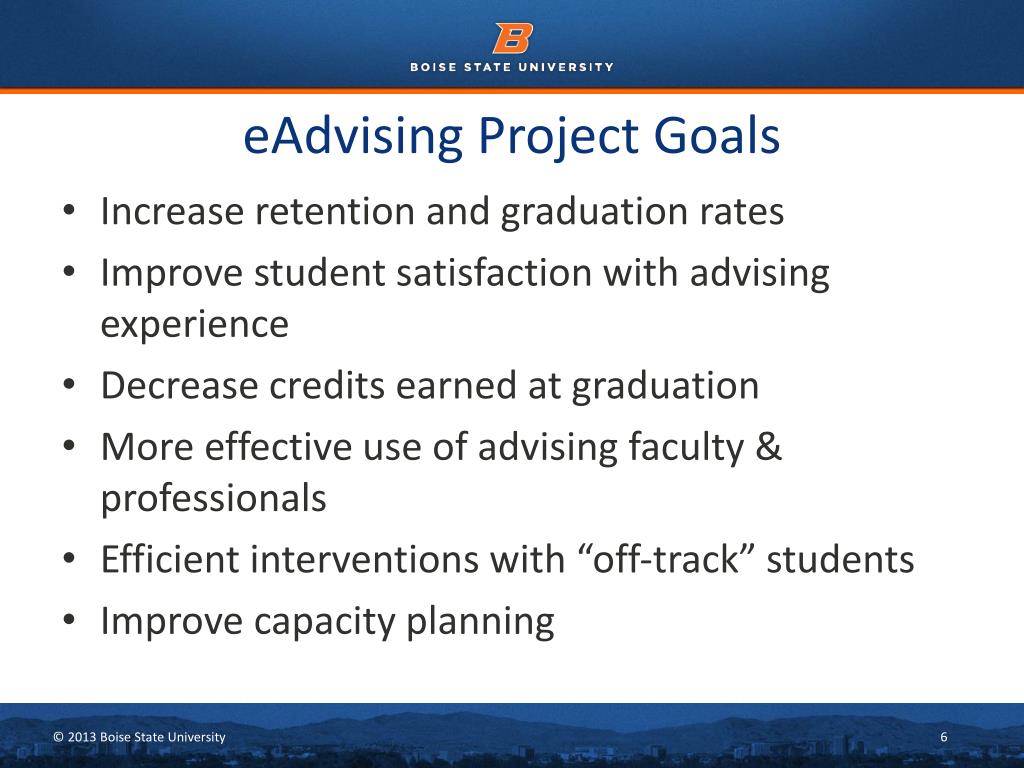 B

BOISE STATE UNIVERSITY

eAdvising Project Goals

• Increase retention and graduation rates
• Improve student satisfaction with advising experience
• Decrease credits earned at graduation
• More effective use of advising faculty & professionals
• Efficient interventions with “off-track” students
• Improve capacity planning

© 2013 Boise State University

6